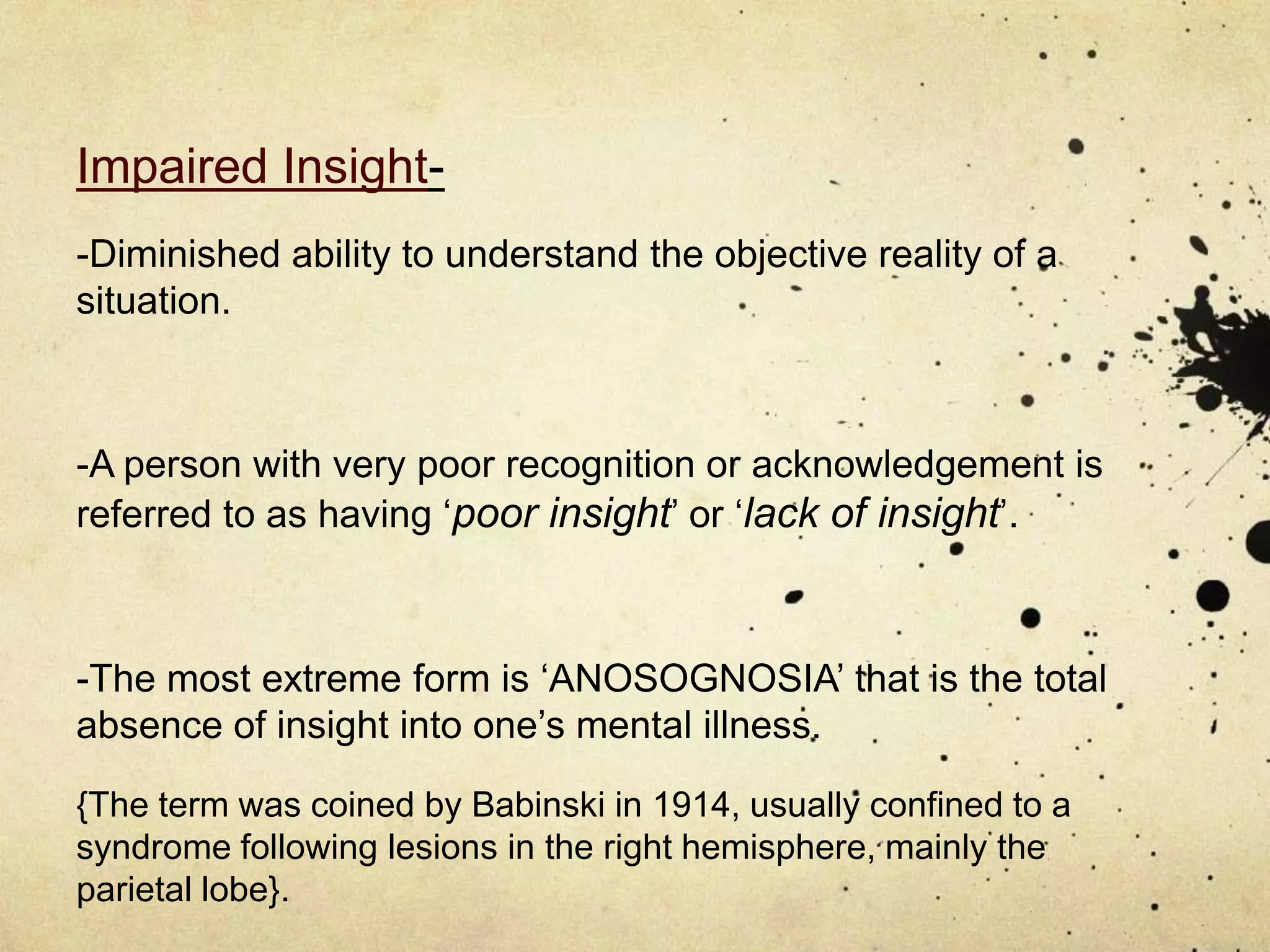 Impaired Insight-

-Diminished ability to understand the objective reality of a situation.

-A person with very poor recognition or acknowledgement is referred to as having ‘poor insight’ or ‘lack of insight’.

-The most extreme form is ‘ANOSOGNOSIA’ that is the total absence of insight into one’s mental illness.

{The term was coined by Babinski in 1914, usually confined to a syndrome following lesions in the right hemisphere, mainly the parietal lobe}.